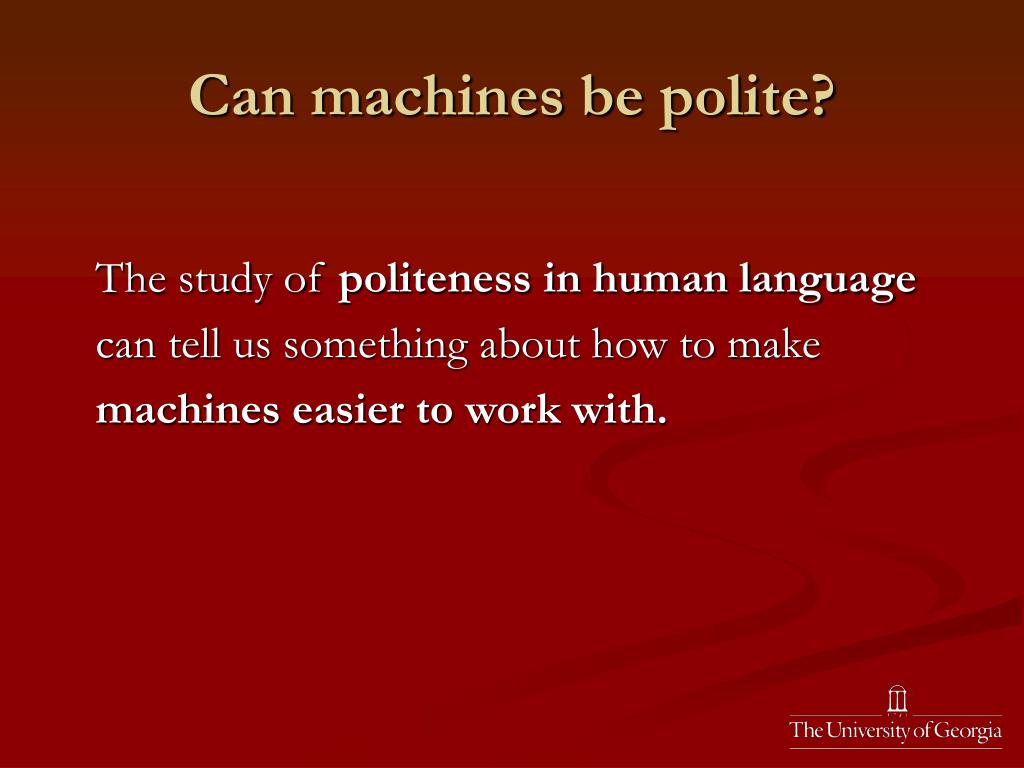 Can machines be polite?

The study of politeness in human language can tell us something about how to make machines easier to work with.

The University of Georgia